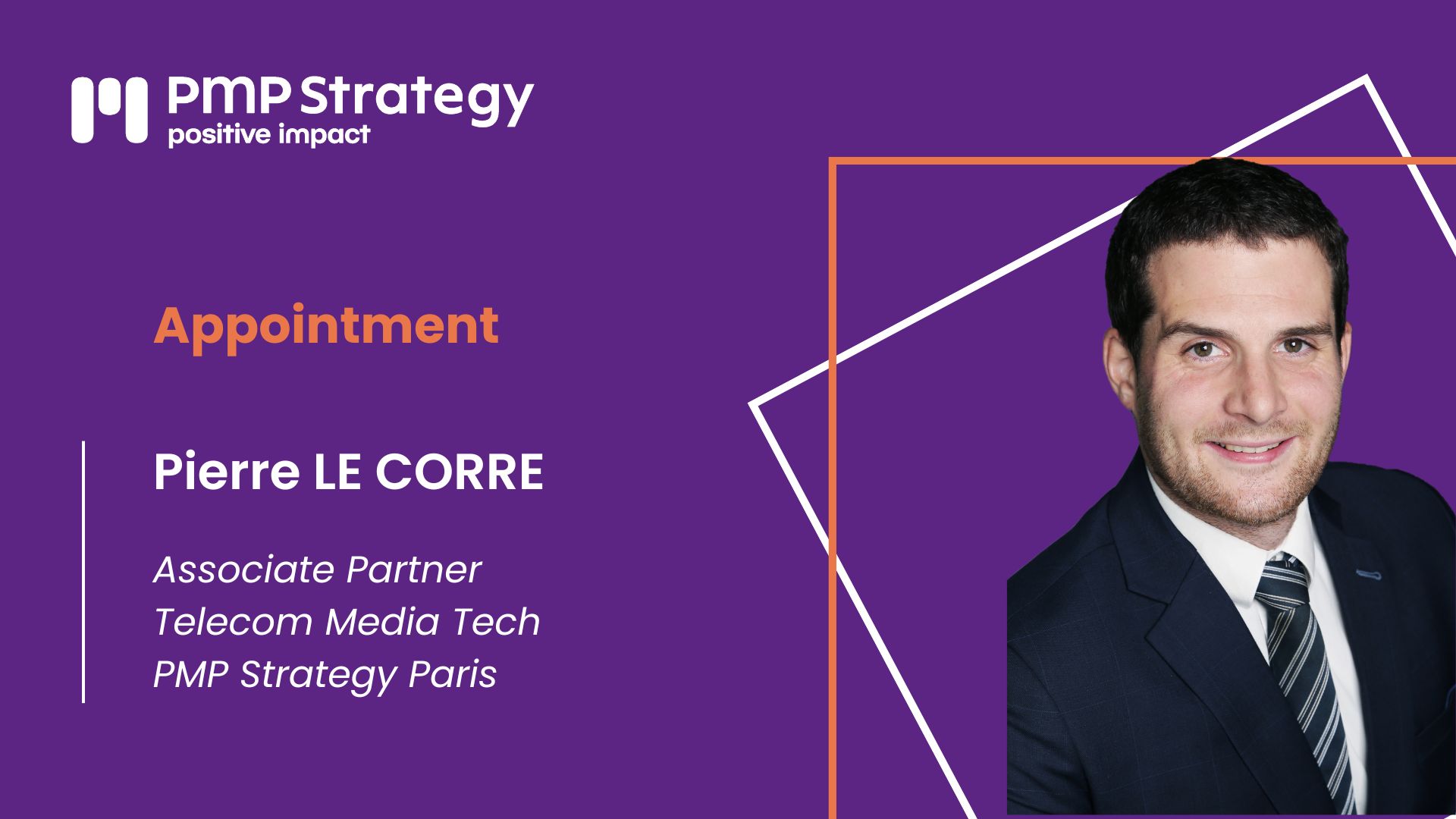 PMP Strategy
positive impact

Appointment

Pierre LE CORRE

Associate Partner
Telecom Media Tech
PMP Strategy Paris